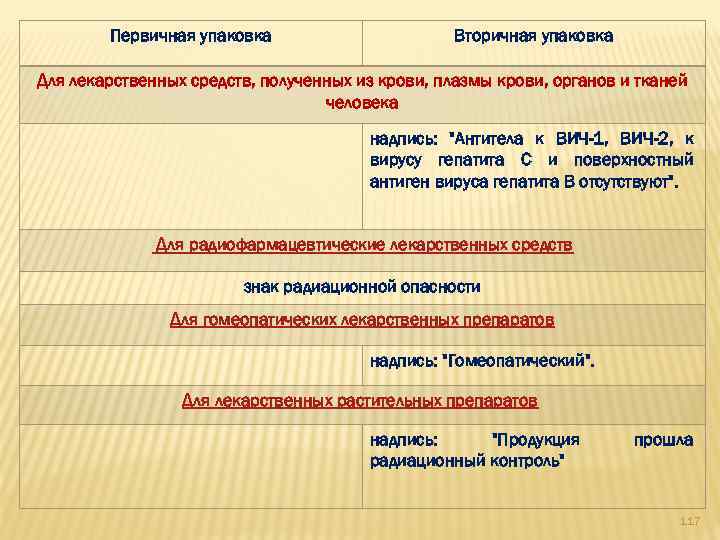 | Первичная упаковка | Вторичная упаковка |
|---|---|
| Для лекарственных средств, полученных из крови, плазмы крови, органов и тканей человека | |
| | надпись: "Антитела к ВИЧ-1, ВИЧ-2, к вирусу гепатита С и поверхностный антиген вируса гепатита В отсутствуют". |
| Для радиофармацевтические лекарственных средств | |
| знак радиационной опасности | |
| Для гомеопатических лекарственных препаратов | |
| | надпись: "Гомеопатический". |
| Для лекарственных растительных препаратов | |
| | надпись: "Продукция прошла радиационный контроль" |

117